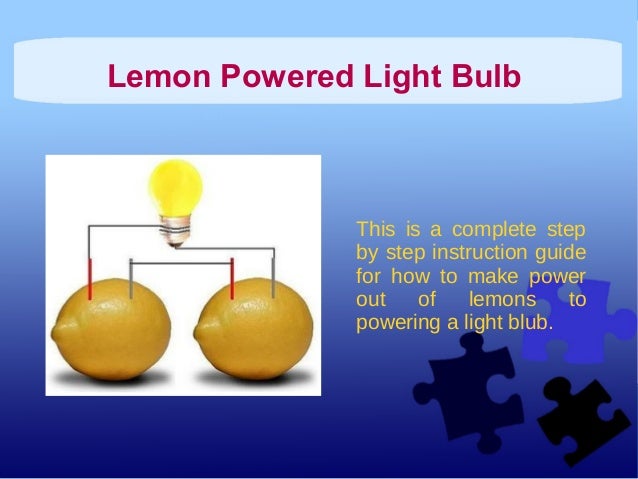 Lemon Powered Light Bulb

This is a complete step by step instruction guide for how to make power out of lemons to powering a light blub.